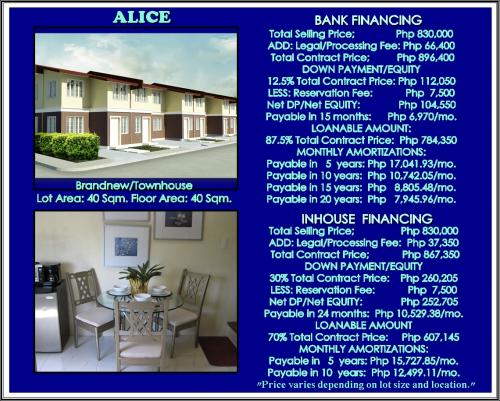 ALICE

Brandnew/Townhouse
Lot Area: 40 Sqm. Floor Area: 40 Sqm.

BANK FINANCING
Total Selling Price; Php 830,000
ADD: Legal/Processing Fee: Php 66,400
Total Contract Price; Php 896,400
DOWN PAYMENT/EQUITY
12.5% Total Contract Price: Php 112,050
LESS: Reservation Fee: Php 7,500
Net DP/Net EQUITY: Php 104,550
Payable in 15 months: Php 6,970/mo.
LOANABLE AMOUNT:
87.5% Total Contract Price: Php 784,350
MONTHLY AMORTIZATIONS:
Payable in 5 years: Php 17,041.93/mo.
Payable in 10 years: Php 10,742.05/mo.
Payable in 15 years: Php 8,805.48/mo.
Payable in 20 years: Php 7,945.96/mo.

INHOUSE FINANCING
Total Selling Price; Php 830,000
ADD: Legal/Processing Fee: Php 37,350
Total Contract Price; Php 867,350
DOWN PAYMENT/EQUITY
30% Total Contract Price: Php 260,205
LESS: Reservation Fee: Php 7,500
Net DP/Net EQUITY: Php 252,705
Payable in 24 months: Php 10,529.38/mo.
LOANABLE AMOUNT
70% Total Contract Price: Php 607,145
MONTHLY AMORTIZATIONS:
Payable in 5 years: Php 15,727.85/mo.
Payable in 10 years: Php 12,499.11/mo.
"Price varies depending on lot size and location."